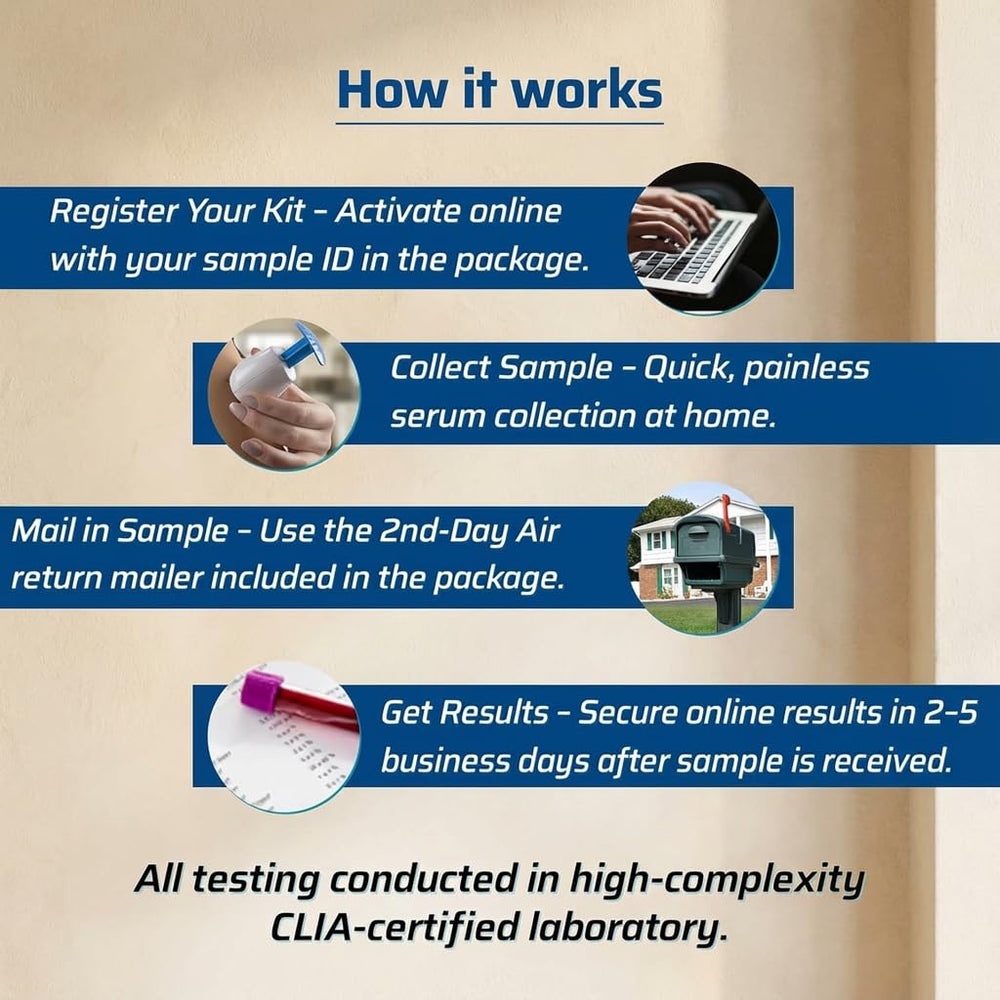 How it works

Register Your Kit - Activate online with your sample ID in the package.

Collect Sample - Quick, painless serum collection at home.

Mail in Sample - Use the 2nd-Day Air return mailer included in the package.

Get Results - Secure online results in 2-5 business days after sample is received.

All testing conducted in high-complexity CLIA-certified laboratory.